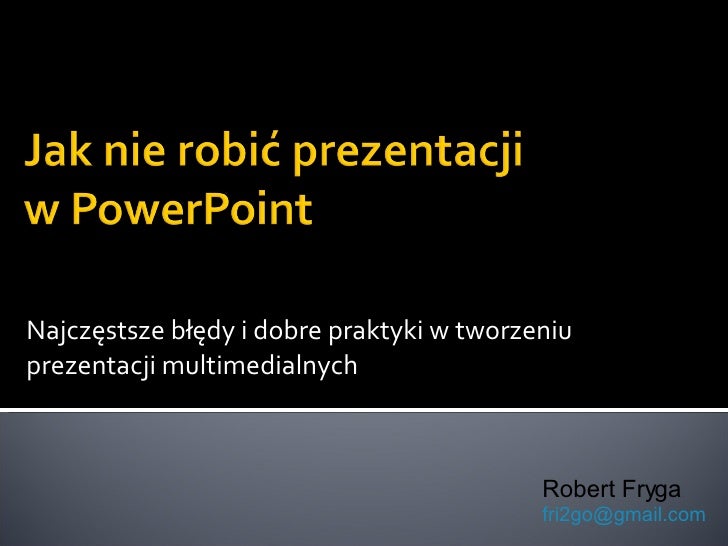 Jak nie robić prezentacji w PowerPoint

Najczęstsze błędy i dobre praktyki w tworzeniu prezentacji multimedialnych

Robert Fryga
fri2go@gmail.com